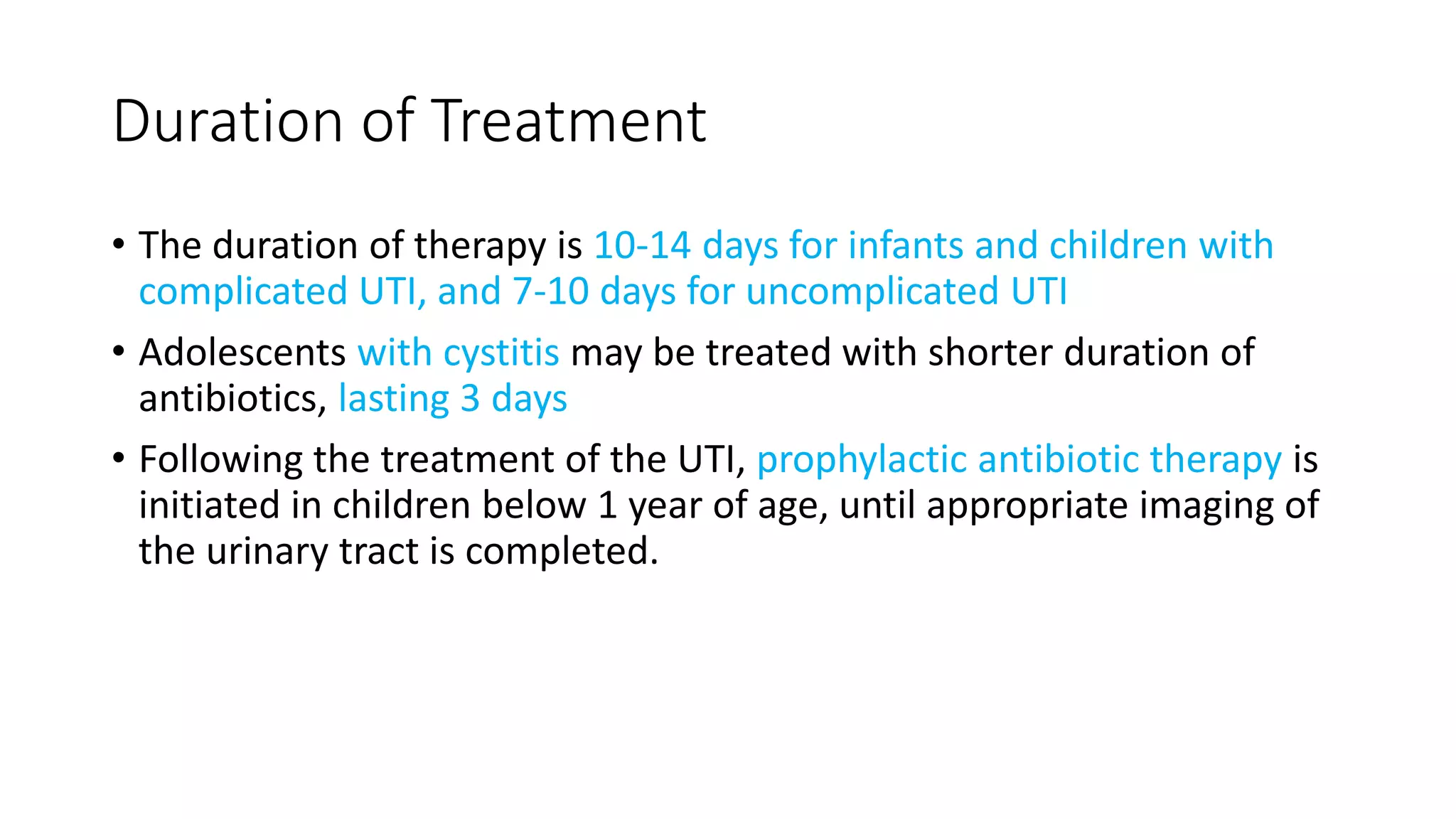 Duration of Treatment

• The duration of therapy is 10-14 days for infants and children with complicated UTI, and 7-10 days for uncomplicated UTI

• Adolescents with cystitis may be treated with shorter duration of antibiotics, lasting 3 days

• Following the treatment of the UTI, prophylactic antibiotic therapy is initiated in children below 1 year of age, until appropriate imaging of the urinary tract is completed.